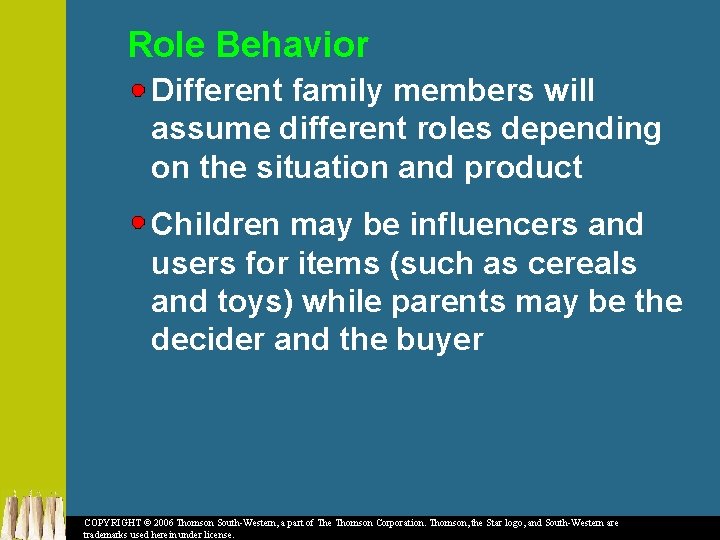 Role Behavior

Different family members will assume different roles depending on the situation and product

Children may be influencers and users for items (such as cereals and toys) while parents may be the decider and the buyer

COPYRIGHT © 2006 Thomson South-Western, a part of The Thomson Corporation. Thomson, the Star logo, and South-Western are trademarks used herein under license.